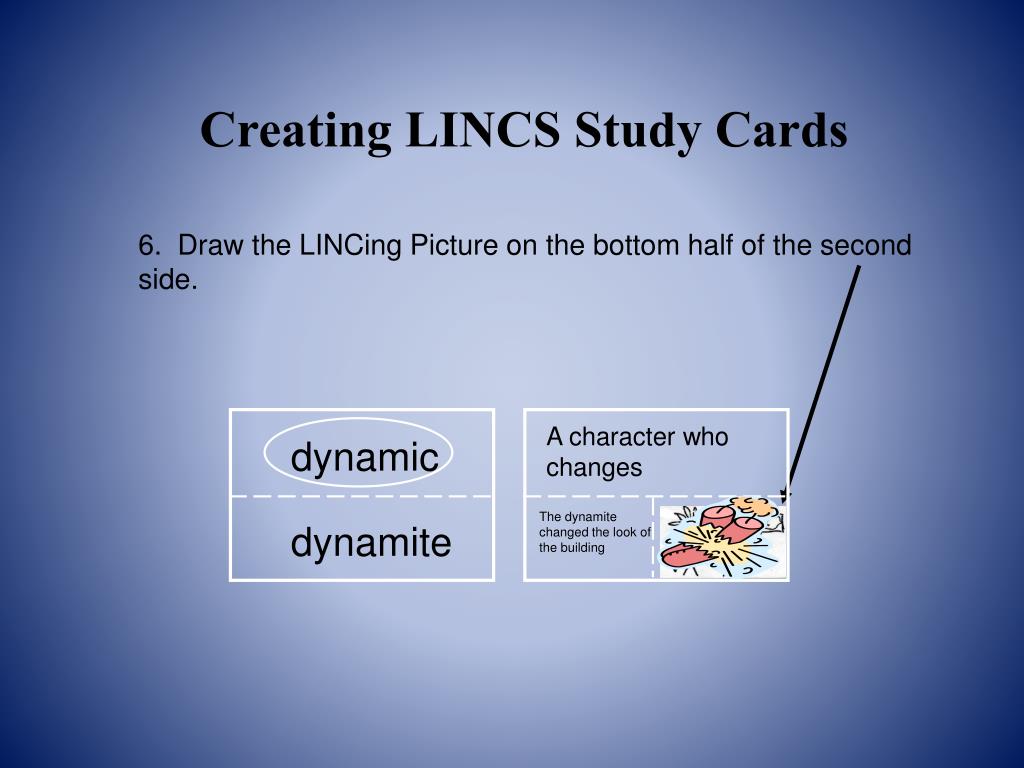 Creating LINCS Study Cards

6. Draw the LINCing Picture on the bottom half of the second side.

dynamic

dynamite

A character who changes

The dynamite changed the look of the building